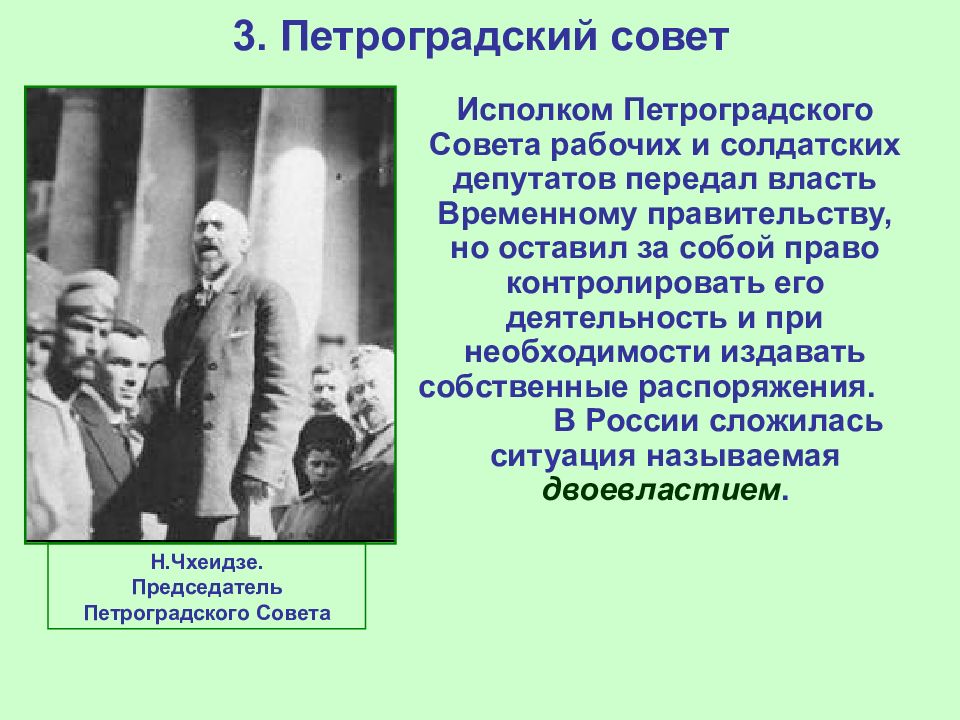 3. Петроградский совет

Исполком Петроградского Совета рабочих и солдатских депутатов передал власть Временному правительству, но оставил за собой право контролировать его деятельность и при необходимости издавать собственные распоряжения.

В России сложилась ситуация называемая двоевластием.

Н.Чхеидзе.
Председатель
Петроградского Совета